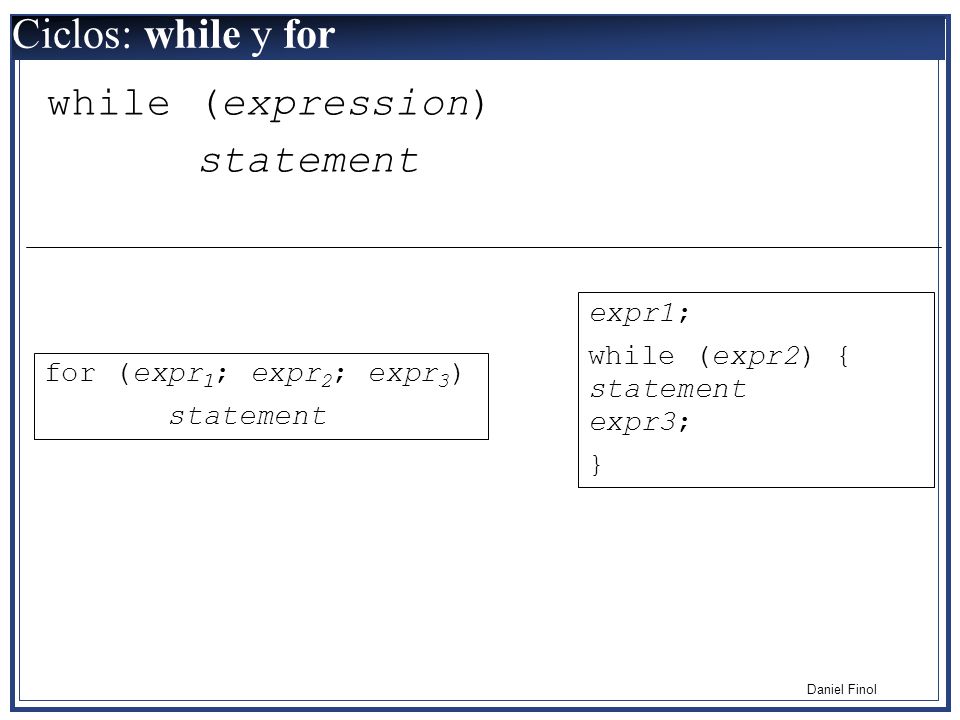 Ciclos: while y for

while (expression)
statement

for ($expr_1$; $expr_2$; $expr_3$)
statement

expr1;
while (expr2) {
statement
expr3;
}

Daniel Finol